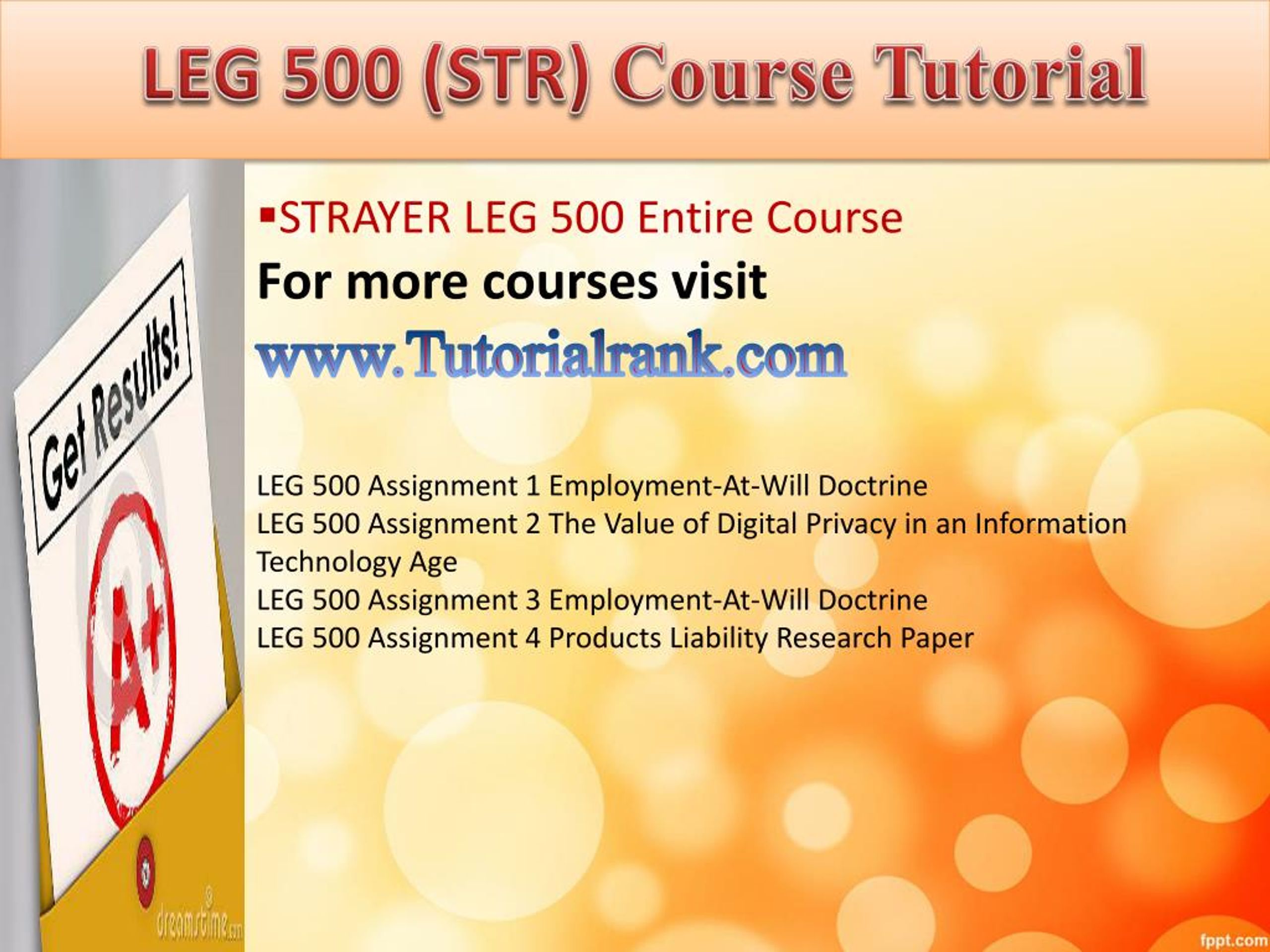 LEG 500 (STR) Course Tutorial

Get Results!

A+

dreamstime.com

▪STRAYER LEG 500 Entire Course

For more courses visit

www.Tutorialrank.com

LEG 500 Assignment 1 Employment-At-Will Doctrine
LEG 500 Assignment 2 The Value of Digital Privacy in an Information Technology Age
LEG 500 Assignment 3 Employment-At-Will Doctrine
LEG 500 Assignment 4 Products Liability Research Paper

fppt.com